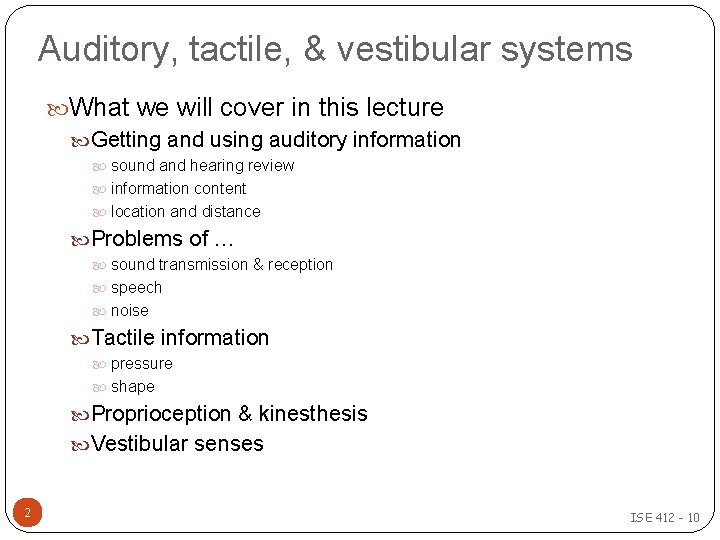 Auditory, tactile, & vestibular systems

What we will cover in this lecture

Getting and using auditory information

sound and hearing review

information content

location and distance

Problems of …

sound transmission & reception

speech

noise

Tactile information

pressure

shape

Proprioception & kinesthesis

Vestibular senses

2

ISE 412 - 10